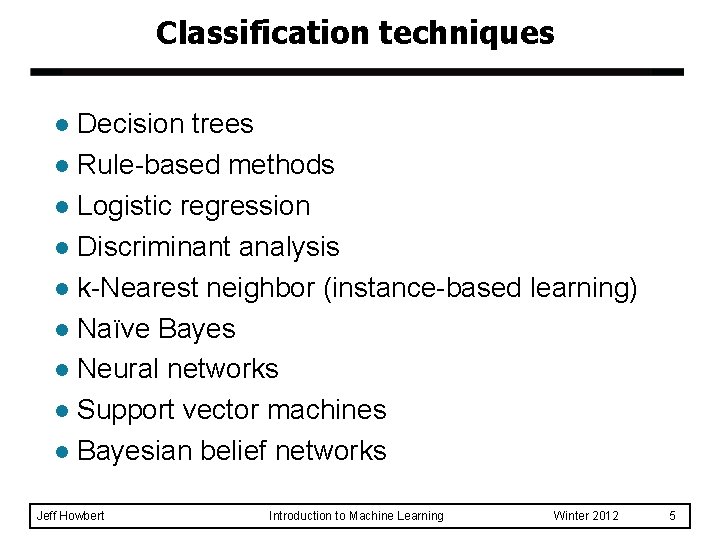 Classification techniques

- Decision trees
- Rule-based methods
- Logistic regression
- Discriminant analysis
- k-Nearest neighbor (instance-based learning)
- Naïve Bayes
- Neural networks
- Support vector machines
- Bayesian belief networks

Jeff Howbert Introduction to Machine Learning Winter 2012 5